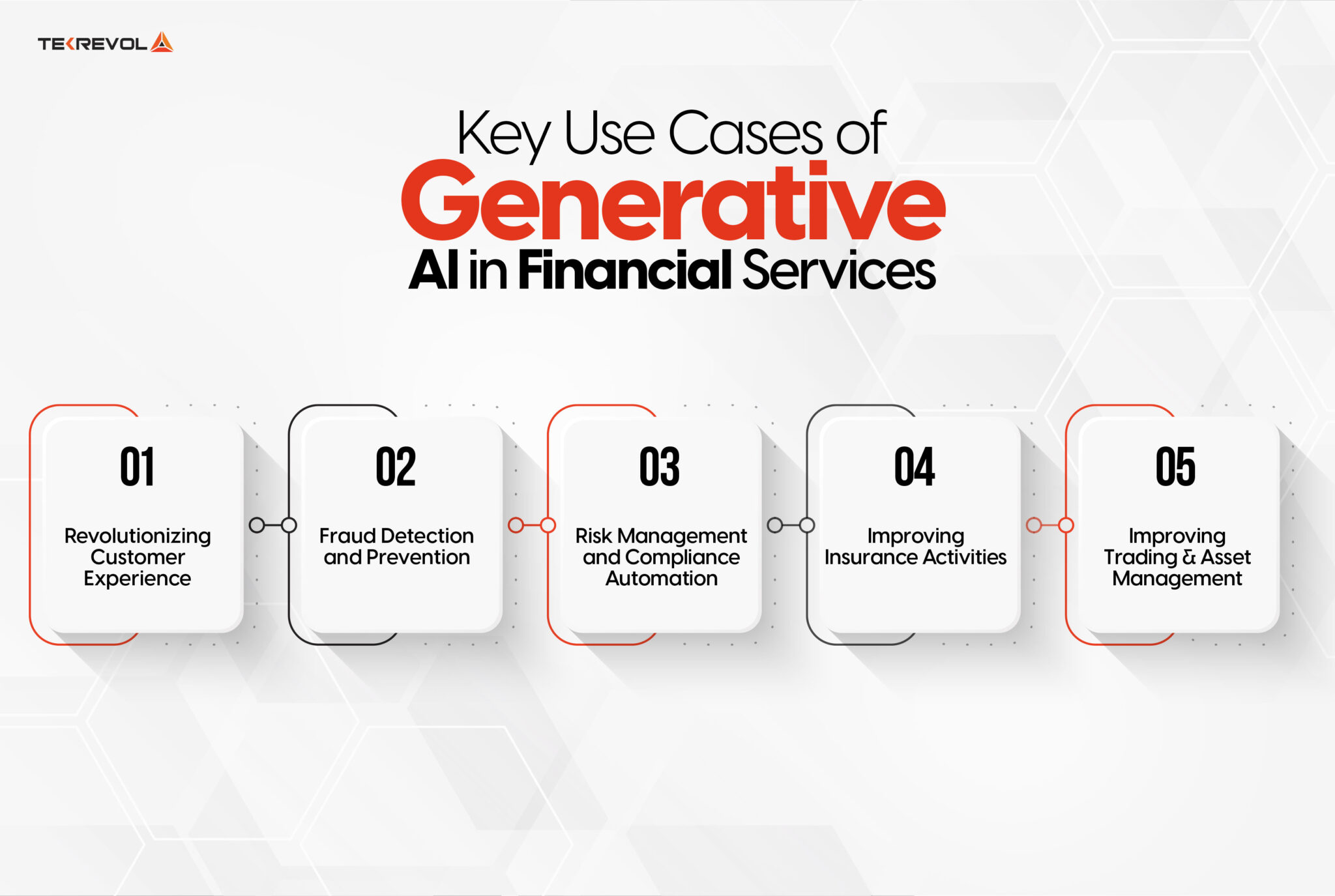 TEKREVOL

Key Use Cases of
Generative
AI in Financial Services

01
Revolutionizing Customer Experience

02
Fraud Detection and Prevention

03
Risk Management and Compliance Automation

04
Improving Insurance Activities

05
Improving Trading & Asset Management